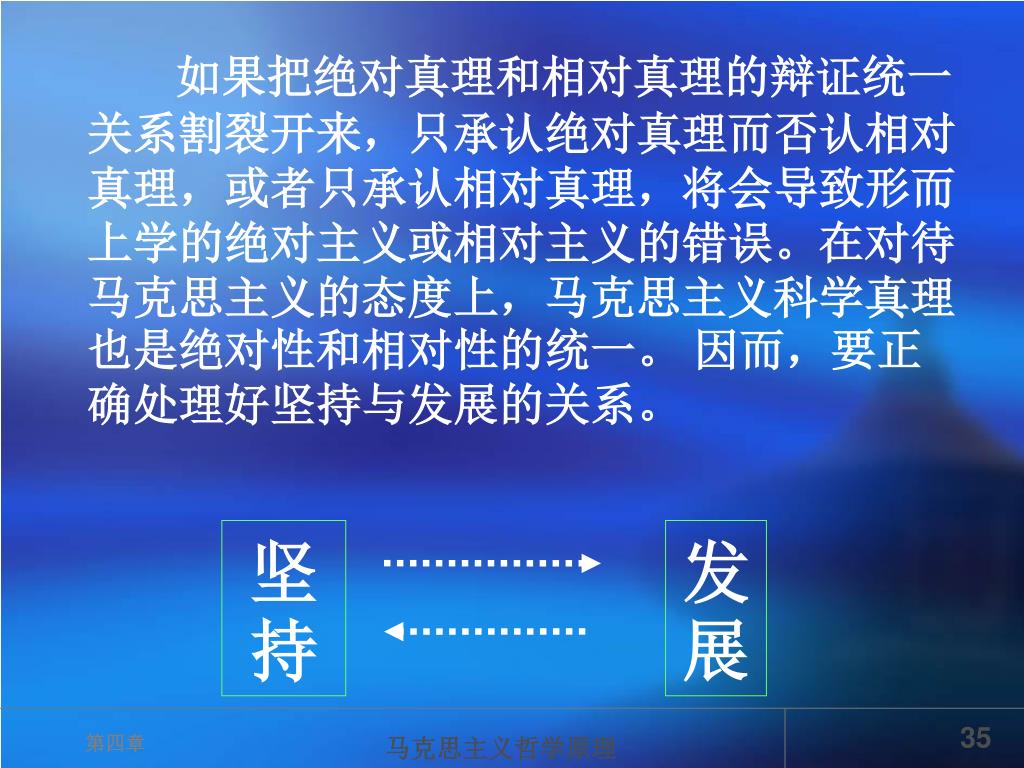 如果把绝对真理和相对真理的辩证统一关系割裂开来，只承认绝对真理而否认相对真理，或者只承认相对真理，将会导致形而上学的绝对主义或相对主义的错误。在对待马克思主义的态度上，马克思主义科学真理也是绝对性和相对性的统一。 因而，要正确处理好坚持与发展的关系。

坚持

发展

第四章

马克思主义哲学原理

35